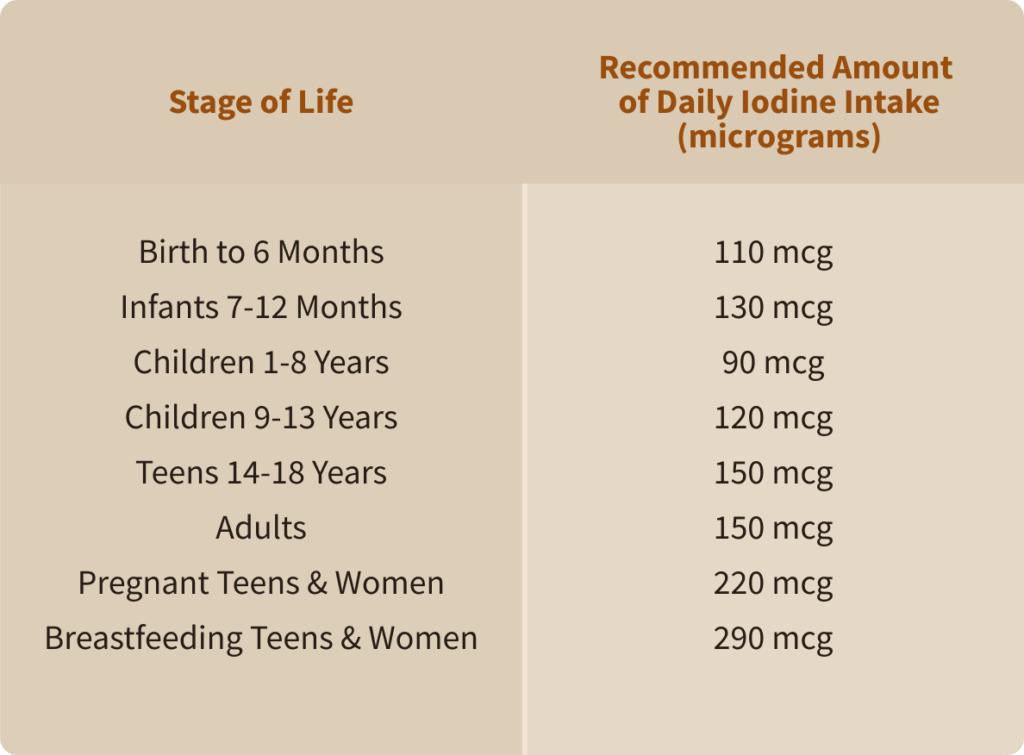 | Stage of Life | Recommended Amount of Daily Iodine Intake (micrograms) |
|---|---|
| Birth to 6 Months | 110 mcg |
| Infants 7-12 Months | 130 mcg |
| Children 1-8 Years | 90 mcg |
| Children 9-13 Years | 120 mcg |
| Teens 14-18 Years | 150 mcg |
| Adults | 150 mcg |
| Pregnant Teens & Women | 220 mcg |
| Breastfeeding Teens & Women | 290 mcg |